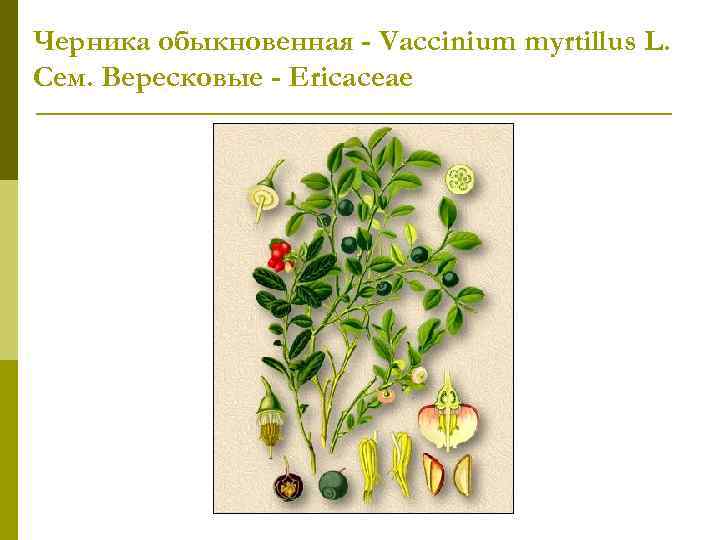 Черника обыкновенная - Vaccinium myrtillus L.
Сем. Вересковые - Ericaceae